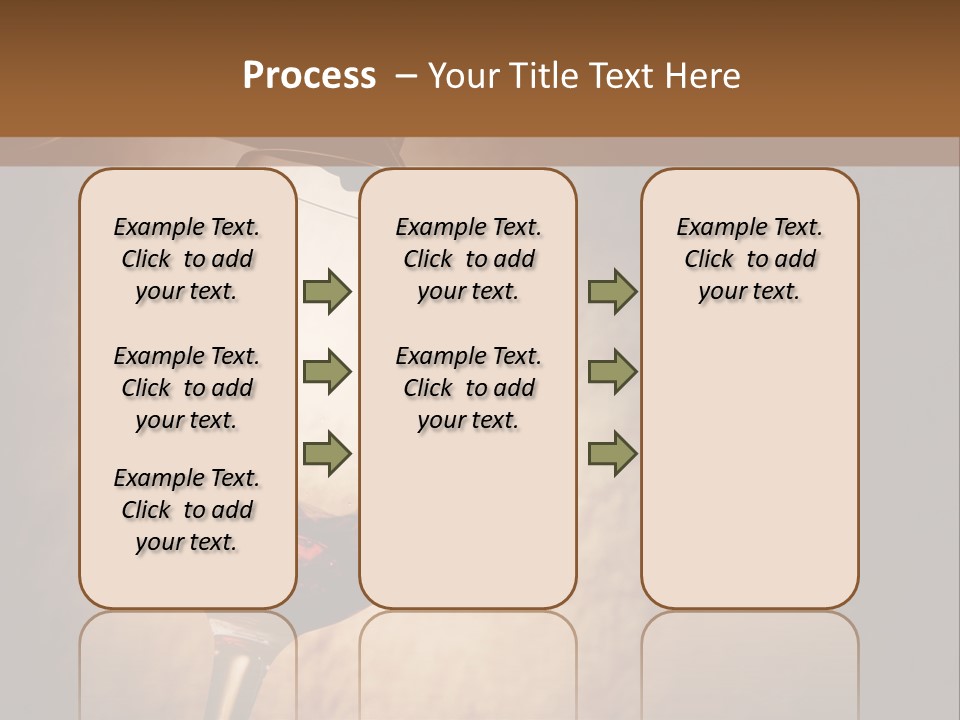 Process – Your Title Text Here

Example Text. Click to add your text.

Example Text. Click to add your text.

Example Text. Click to add your text.

Example Text. Click to add your text.

Example Text. Click to add your text.

Example Text. Click to add your text.